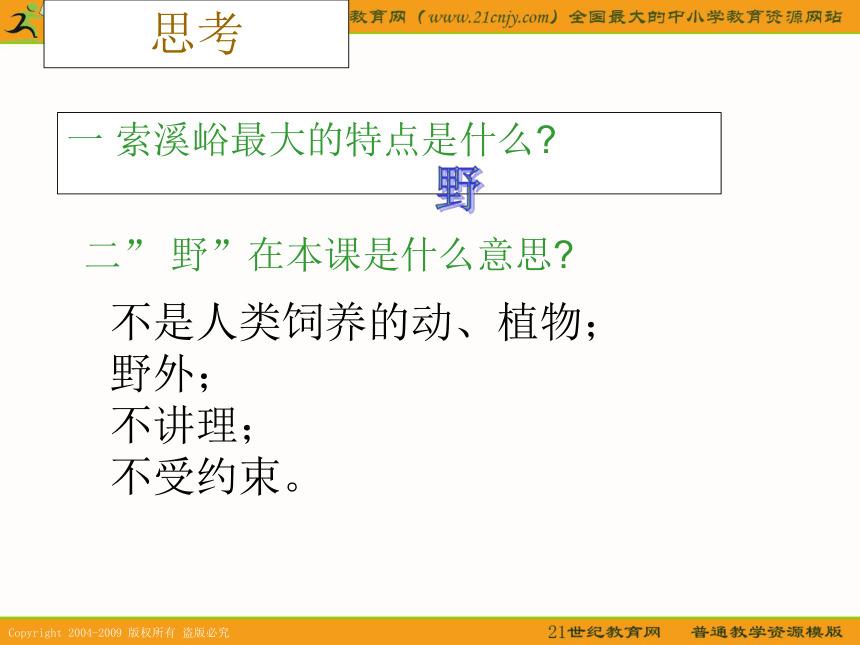 思考

教育网（www.21cnjy.com）全国最大的中小学教育资源网站

一 索溪峪最大的特点是什么?

野

二” 野”在本课是什么意思?

不是人类饲养的动、植物；
野外；
不讲理；
不受约束。

Copyright 2004-2009 版权所有 盗版必究

21世纪教育网 普通教学资源模版